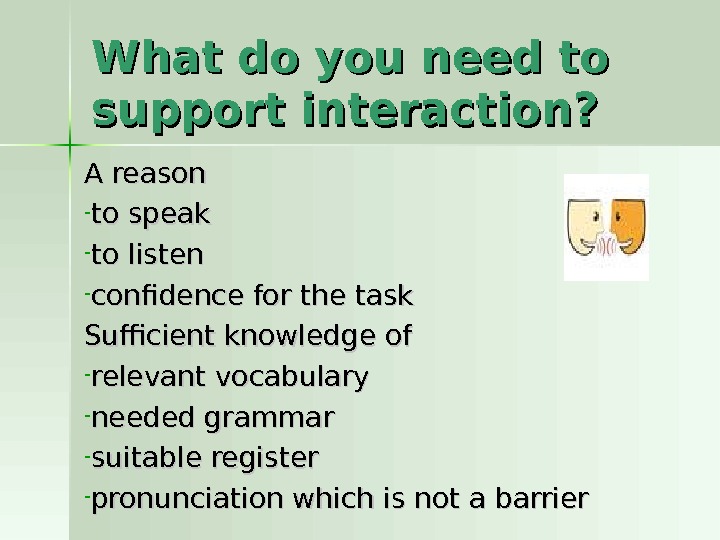 What do you need to support interaction?

A reason
-to speak
-to listen
-confidence for the task
Sufficient knowledge of
-relevant vocabulary
-needed grammar
-suitable register
-pronunciation which is not a barrier